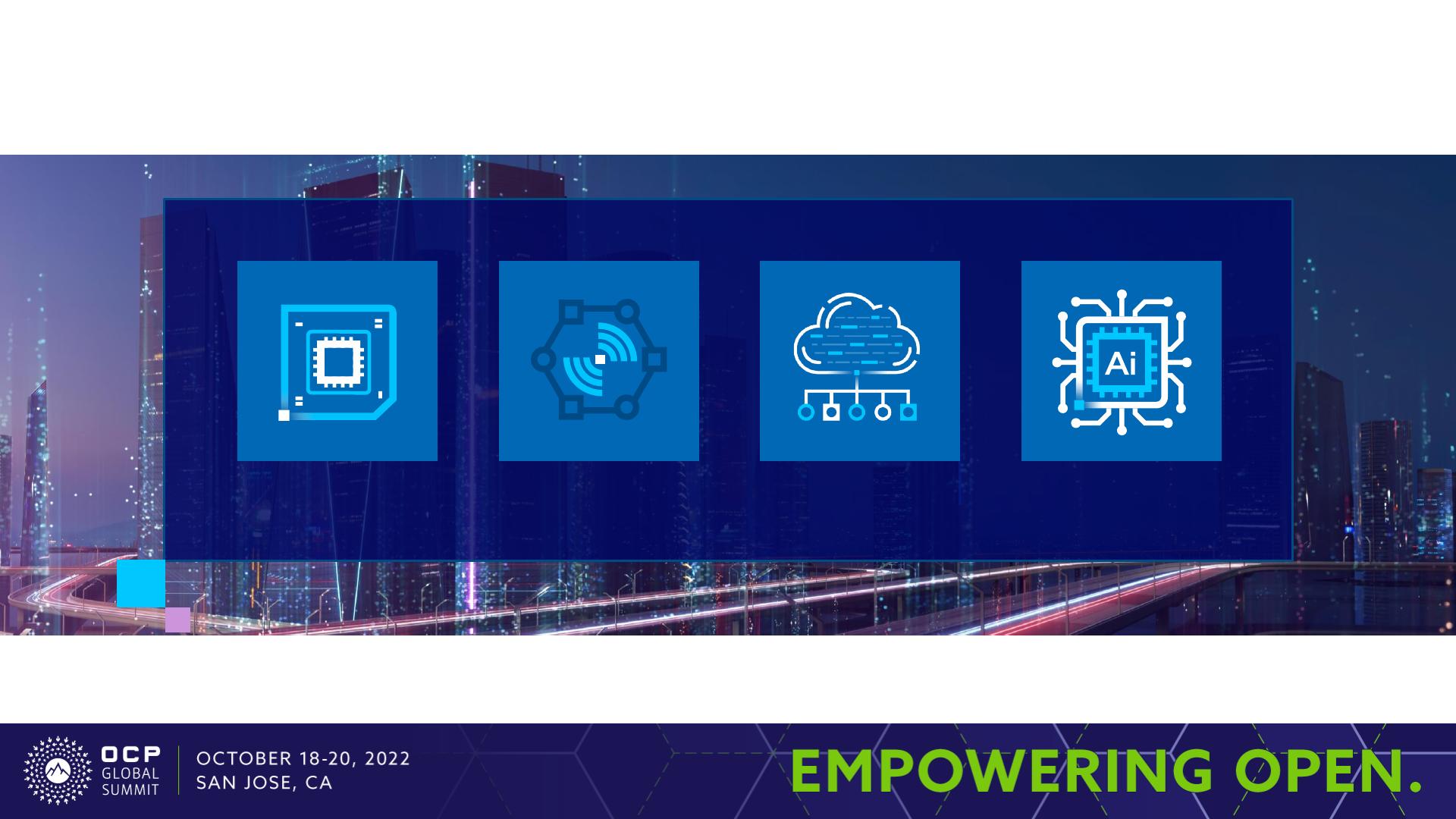 Ai

OCP GLOBAL SUMMIT

OCTOBER 18-20, 2022
SAN JOSE, CA

EMPOWERING OPEN.